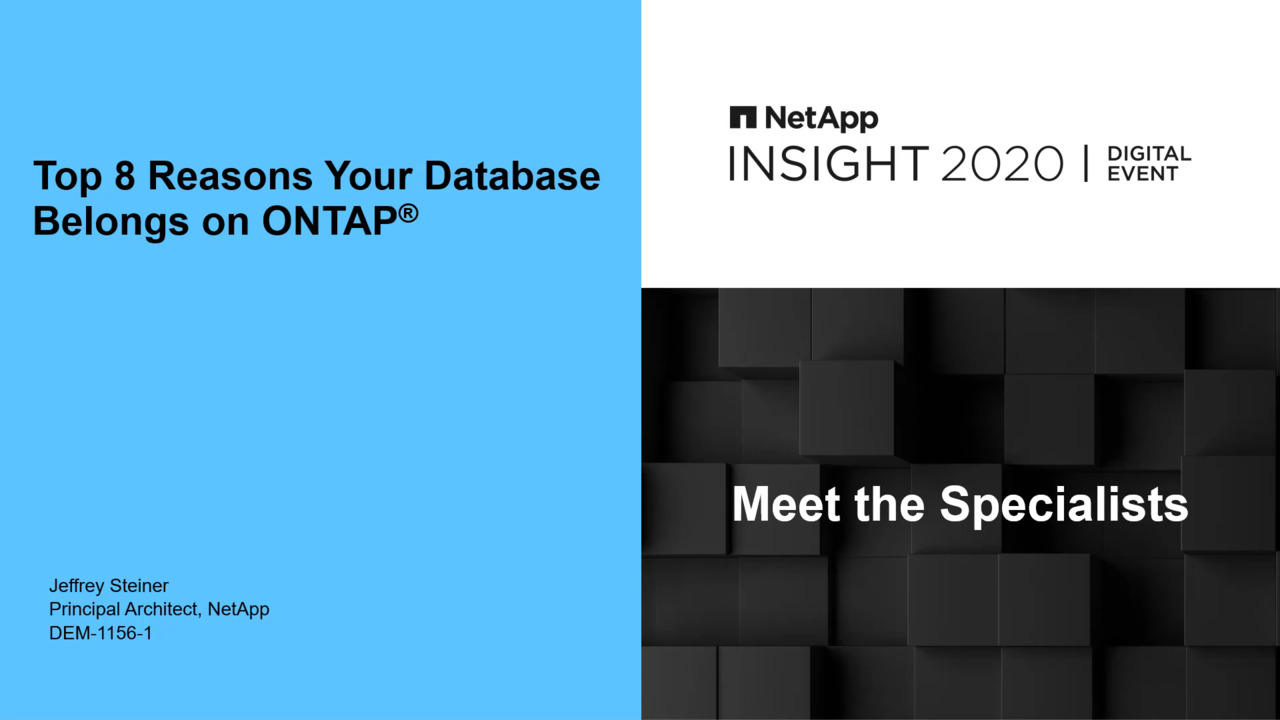 Top 8 Reasons Your Database Belongs on ONTAP®

Jeffrey Steiner
Principal Architect, NetApp
DEM-1156-1

NetApp
INSIGHT 2020 | DIGITAL EVENT

Meet the Specialists